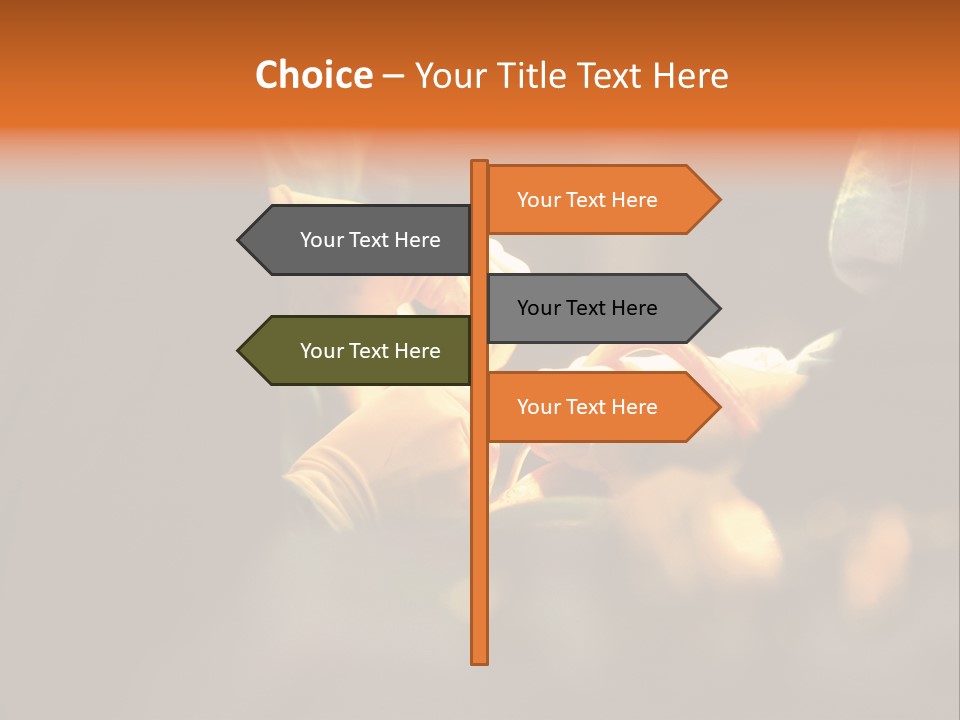 Choice – Your Title Text Here

Your Text Here

Your Text Here

Your Text Here

Your Text Here

Your Text Here